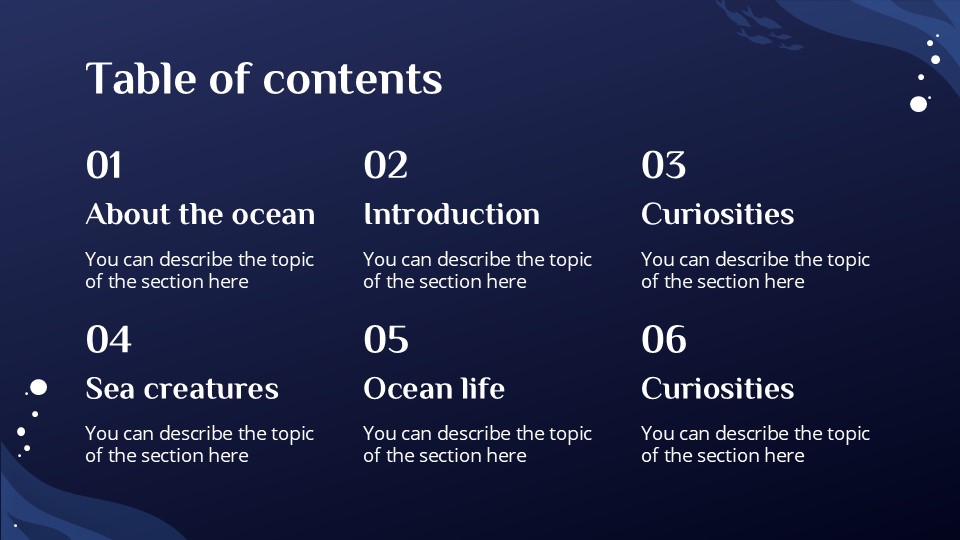 Table of contents

01

About the ocean

You can describe the topic of the section here

02

Introduction

You can describe the topic of the section here

03

Curiosities

You can describe the topic of the section here

04

Sea creatures

You can describe the topic of the section here

05

Ocean life

You can describe the topic of the section here

06

Curiosities

You can describe the topic of the section here